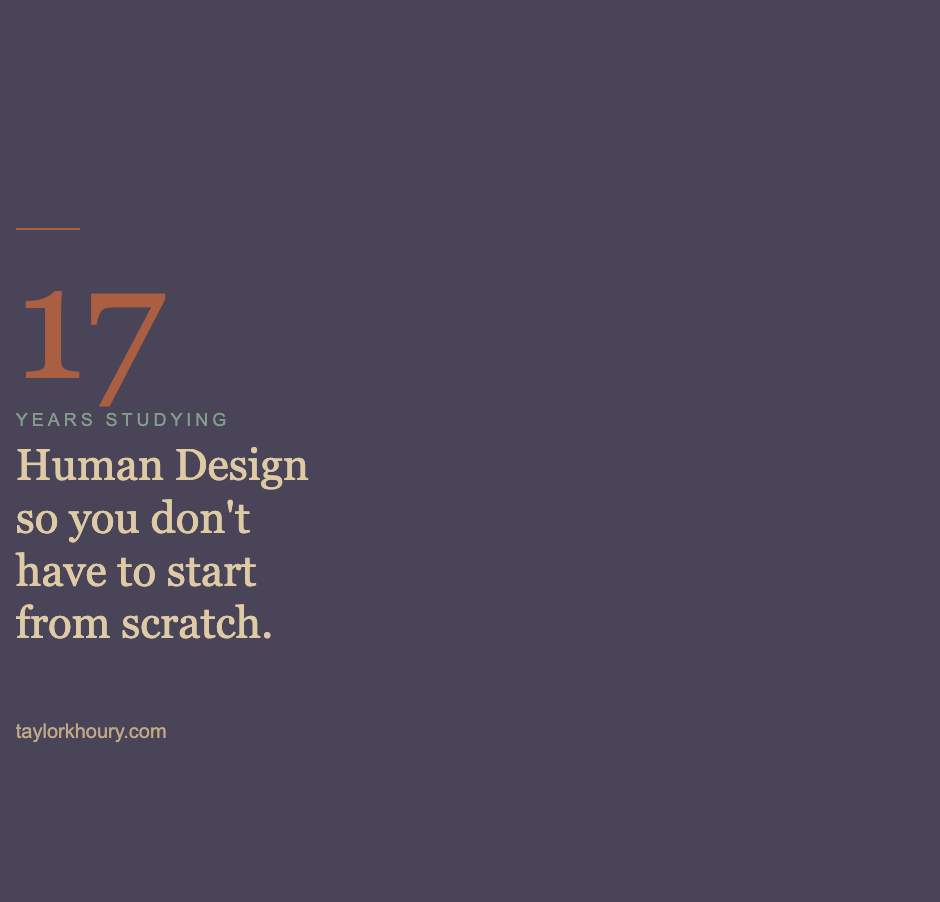 17

YEARS STUDYING

Human Design so you don't have to start from scratch.

taylorkhoury.com